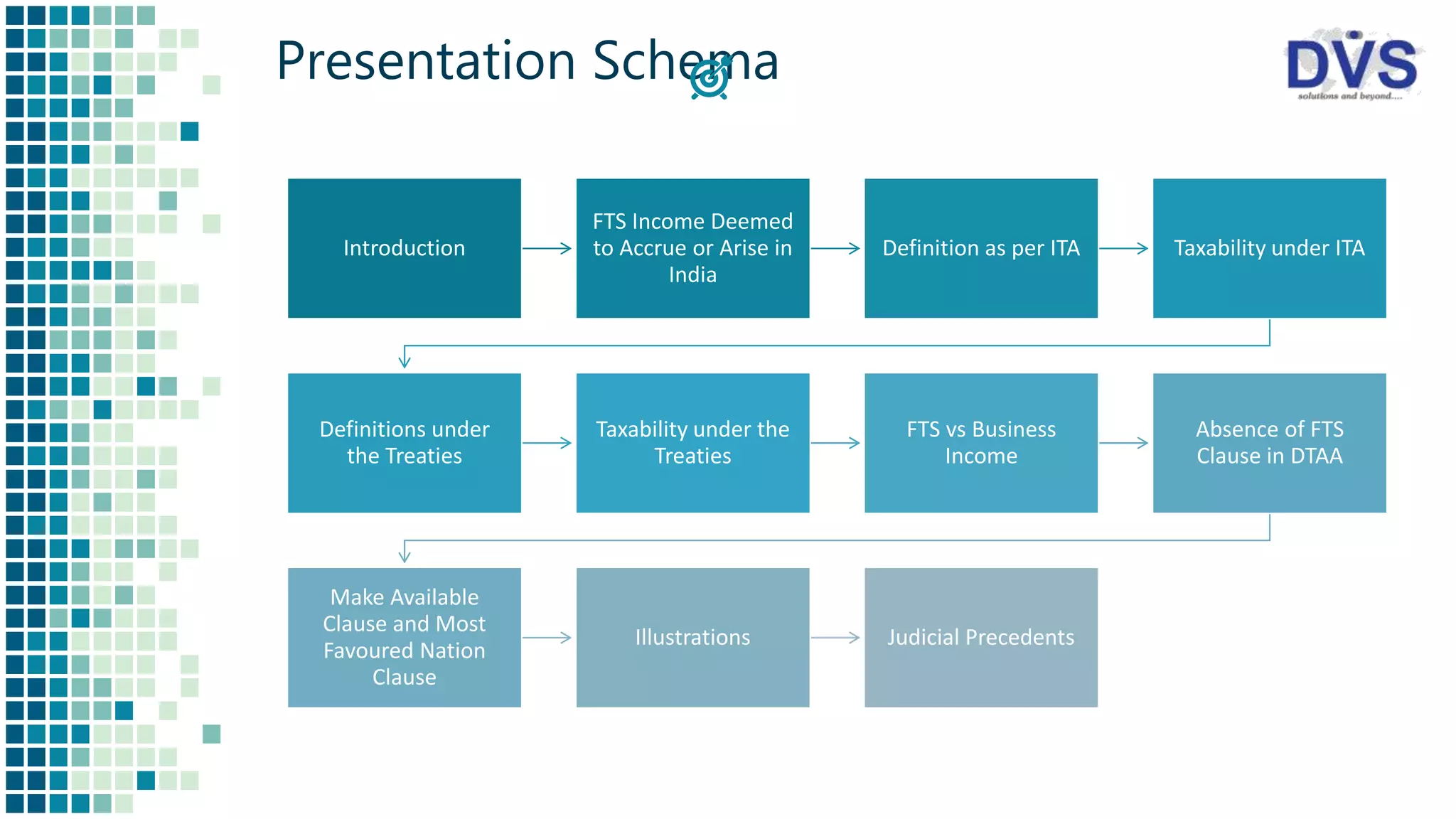 Presentation Schema

DVS
solutions and beyond....

Introduction

FTS Income Deemed to Accrue or Arise in India

Definition as per ITA

Taxability under ITA

Definitions under the Treaties

Taxability under the Treaties

FTS vs Business Income

Absence of FTS Clause in DTAA

Make Available Clause and Most Favoured Nation Clause

Illustrations

Judicial Precedents